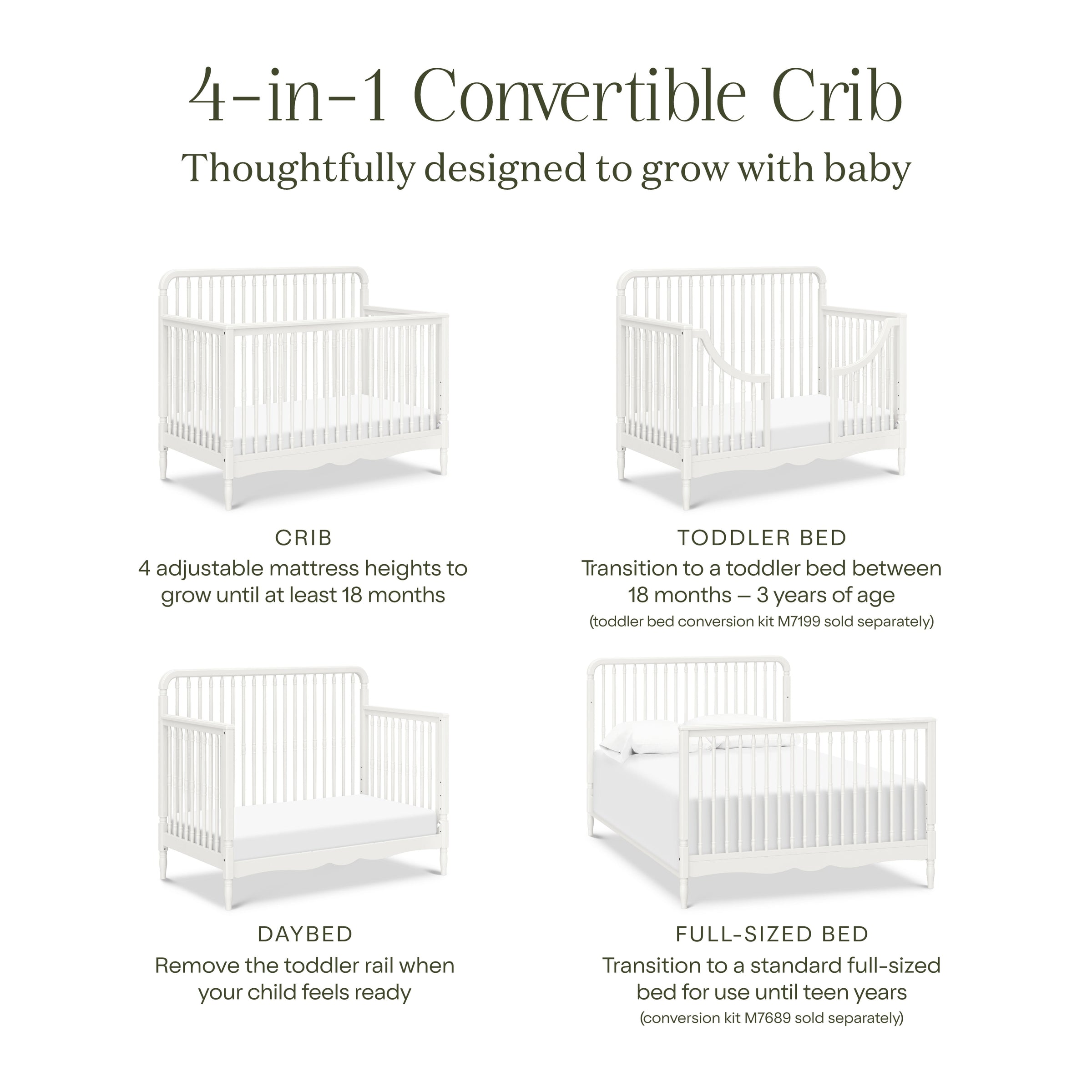 4-in-1 Convertible Crib
Thoughtfully designed to grow with baby

CRIB
4 adjustable mattress heights to grow until at least 18 months

TODDLER BED
Transition to a toddler bed between 18 months – 3 years of age
(toddler bed conversion kit M7199 sold separately)

DAYBED
Remove the toddler rail when your child feels ready

FULL-SIZED BED
Transition to a standard full-sized bed for use until teen years
(conversion kit M7689 sold separately)